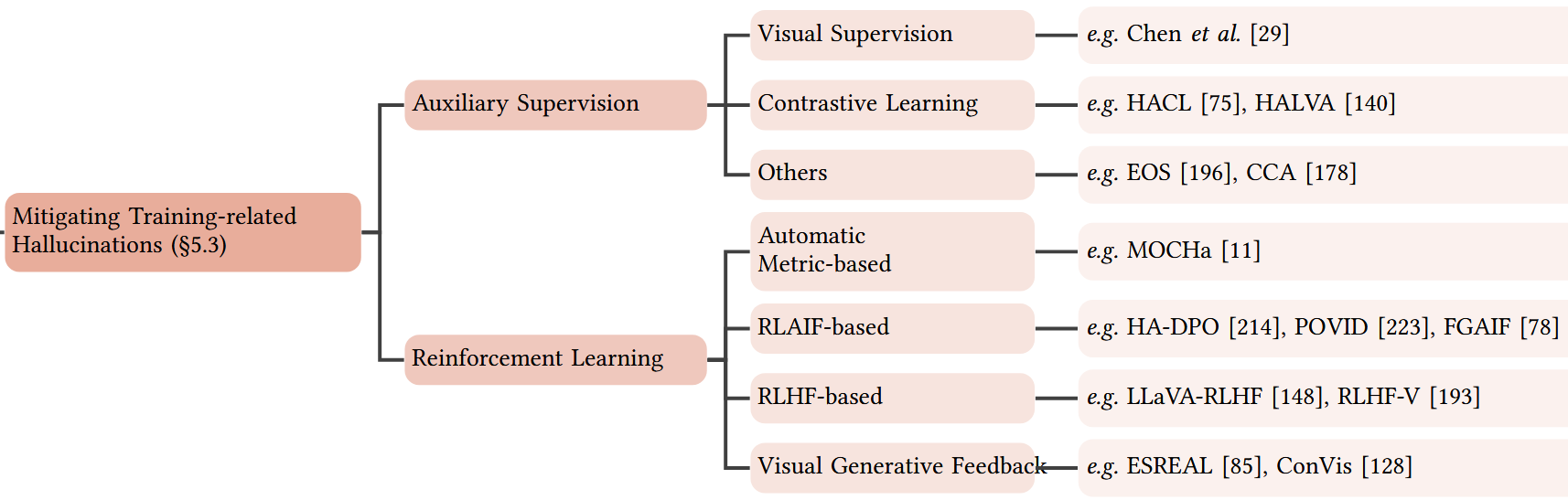 Mitigating Training-related Hallucinations (§5.3)

Auxiliary Supervision

Visual Supervision

e.g. Chen et al. [29]

Contrastive Learning

e.g. HACL [75], HALVA [140]

Others

e.g. EOS [196], CCA [178]

Reinforcement Learning

Automatic Metric-based

e.g. MOCHa [11]

RLAIF-based

e.g. HA-DPO [214], POVID [223], FGAIF [78]

RLHF-based

e.g. LLaVA-RLHF [148], RLHF-V [193]

Visual Generative Feedback

e.g. ESREAL [85], ConVis [128]